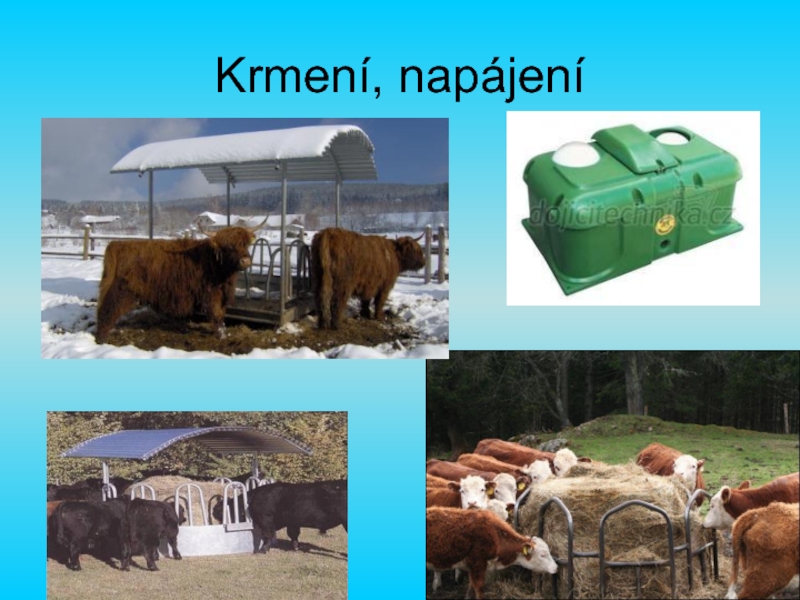 Krmení, napájení

dojicitechnika.cz